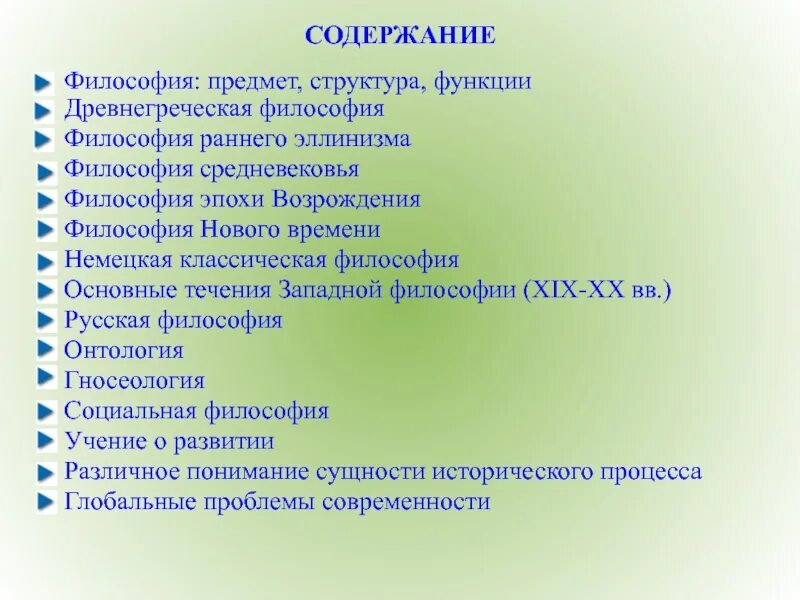 СОДЕРЖАНИЕ

Философия: предмет, структура, функции
Древнегреческая философия
Философия раннего эллинизма
Философия средневековья
Философия эпохи Возрождения
Философия Нового времени
Немецкая классическая философия
Основные течения Западной философии (XIX-XX вв.)
Русская философия
Онтология
Гносеология
Социальная философия
Учение о развитии
Различное понимание сущности исторического процесса
Глобальные проблемы современности